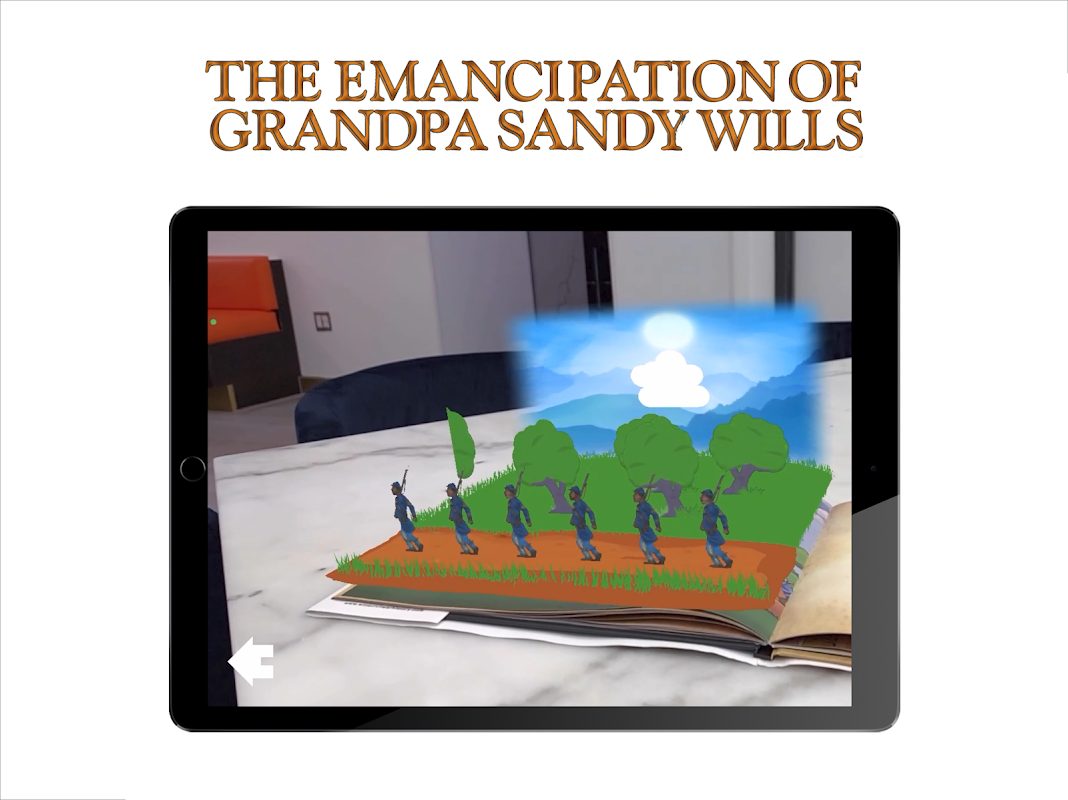 THE EMANCIPATION OF GRANDPA SANDY WILLS